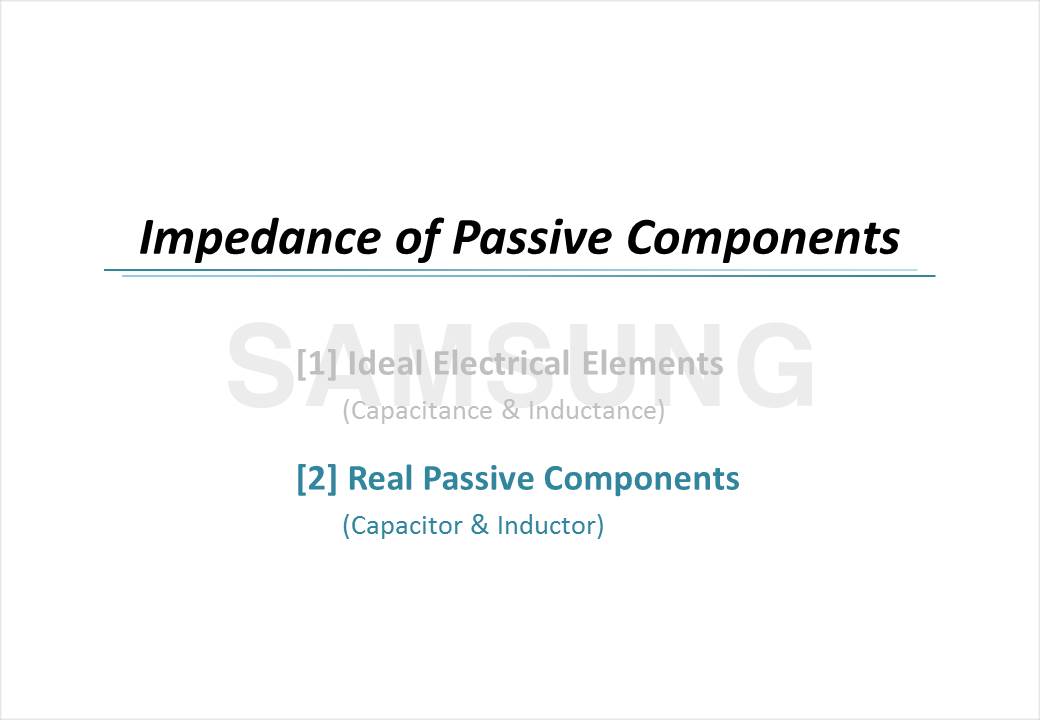 Impedance of Passive Components

SAMSUNG

[1] Ideal Electrical Elements
(Capacitance & Inductance)

[2] Real Passive Components
(Capacitor & Inductor)